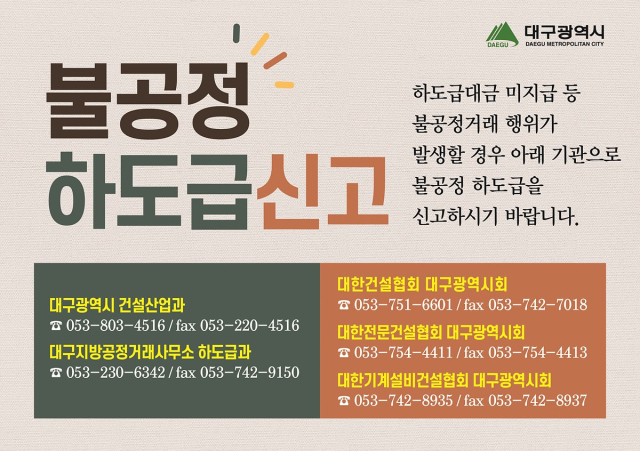 DAEGU 대구광역시 DAEGU METROPOLITAN CITY

불공정 하도급신고

하도급대금 미지급 등 불공정거래 행위가 발생할 경우 아래 기관으로 불공정 하도급을 신고하시기 바랍니다.

대구광역시 건설산업과
☎ 053-803-4516 / fax 053-220-4516

대구지방공정거래사무소 하도급과
☎ 053-230-6342 / fax 053-742-9150

대한건설협회 대구광역시회
☎ 053-751-6601 / fax 053-742-7018

대한전문건설협회 대구광역시회
☎ 053-754-4411 / fax 053-754-4413

대한기계설비건설협회 대구광역시회
☎ 053-742-8935 / fax 053-742-8937